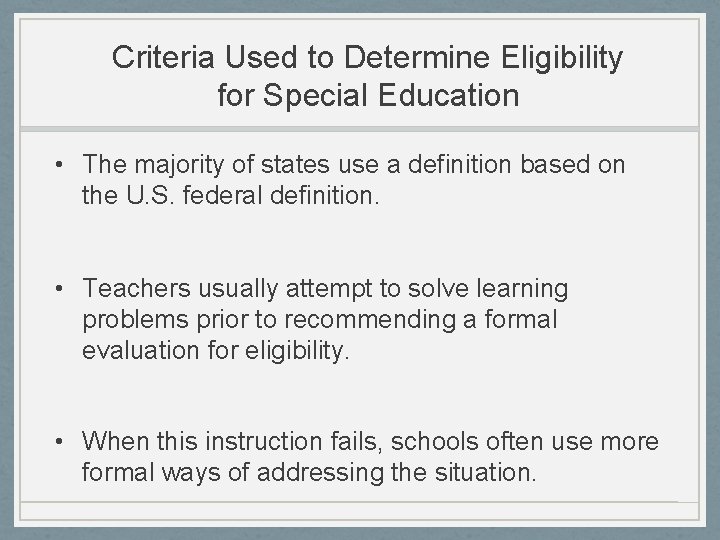 Criteria Used to Determine Eligibility for Special Education

• The majority of states use a definition based on the U.S. federal definition.

• Teachers usually attempt to solve learning problems prior to recommending a formal evaluation for eligibility.

• When this instruction fails, schools often use more formal ways of addressing the situation.